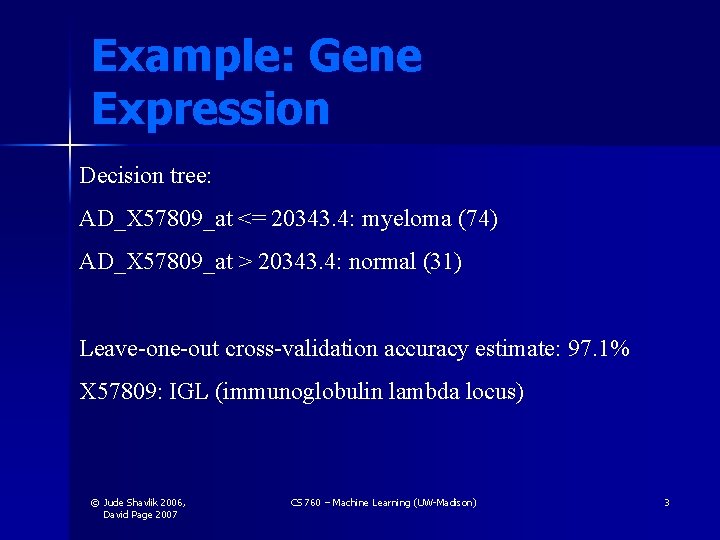 Example: Gene Expression

Decision tree:

AD_X57809_at <= 20343.4: myeloma (74)

AD_X57809_at > 20343.4: normal (31)

Leave-one-out cross-validation accuracy estimate: 97.1%

X57809: IGL (immunoglobulin lambda locus)

© Jude Shavlik 2006, David Page 2007

CS 760 – Machine Learning (UW-Madison)

3